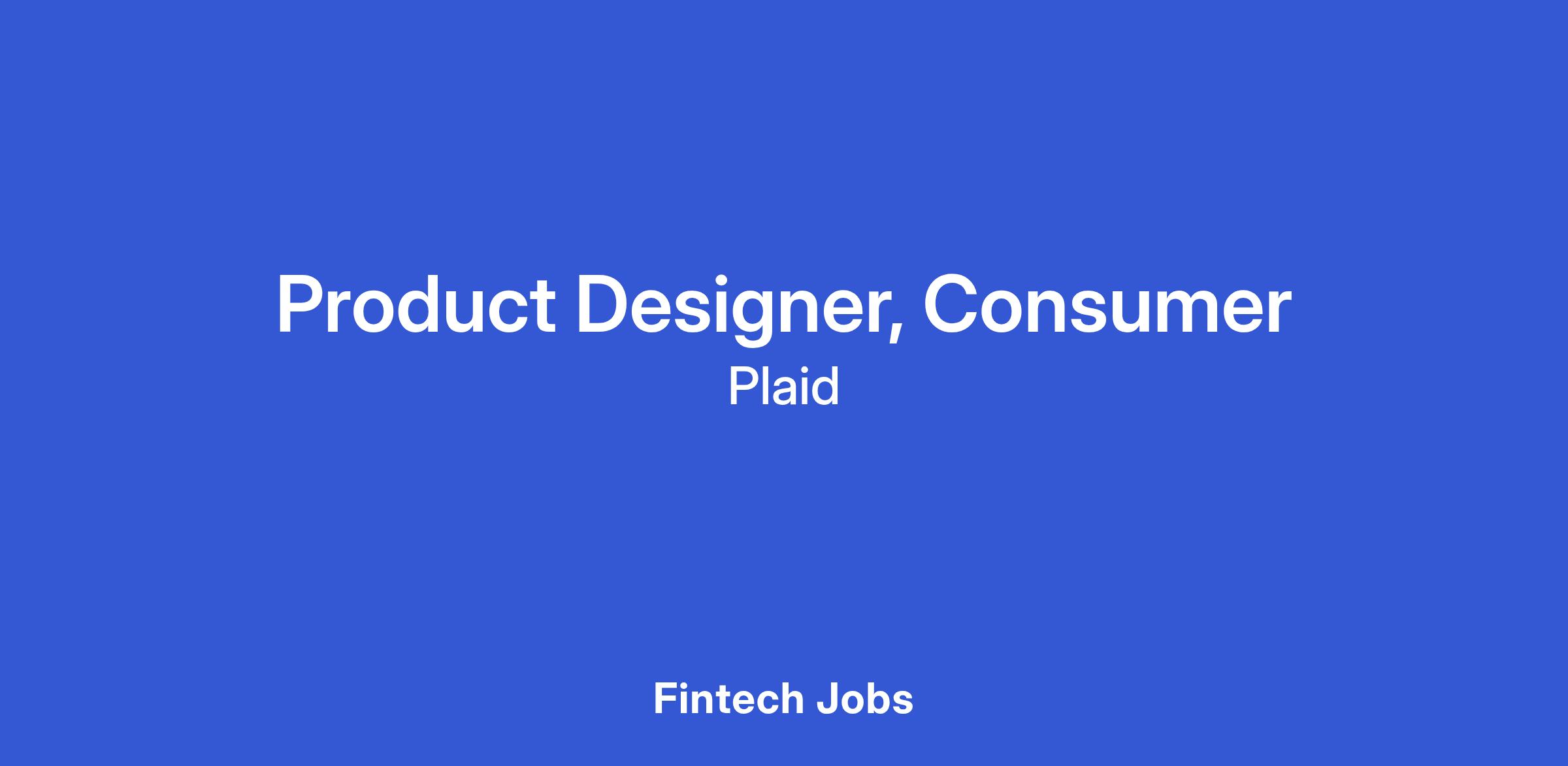 Product Designer, Consumer
Plaid

Fintech Jobs